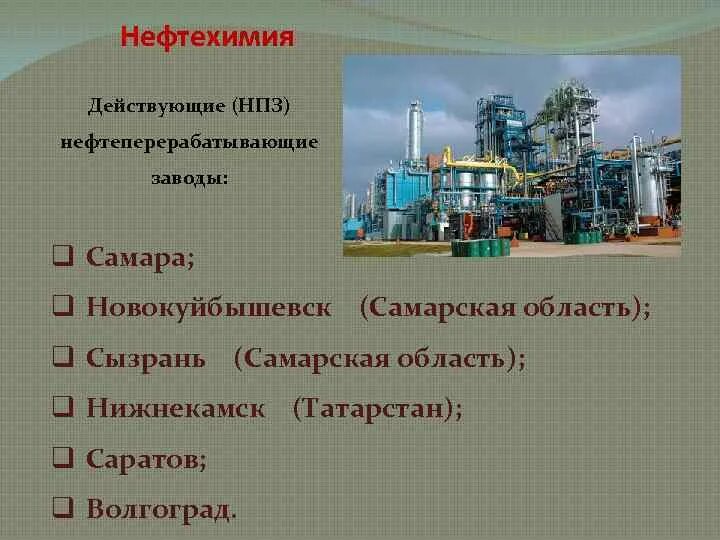 Нефтехимия

Действующие (НПЗ) нефтеперерабатывающие заводы:

❑ Самара;
❑ Новокуйбышевск (Самарская область);
❑ Сызрань (Самарская область);
❑ Нижнекамск (Татарстан);
❑ Саратов;
❑ Волгоград.